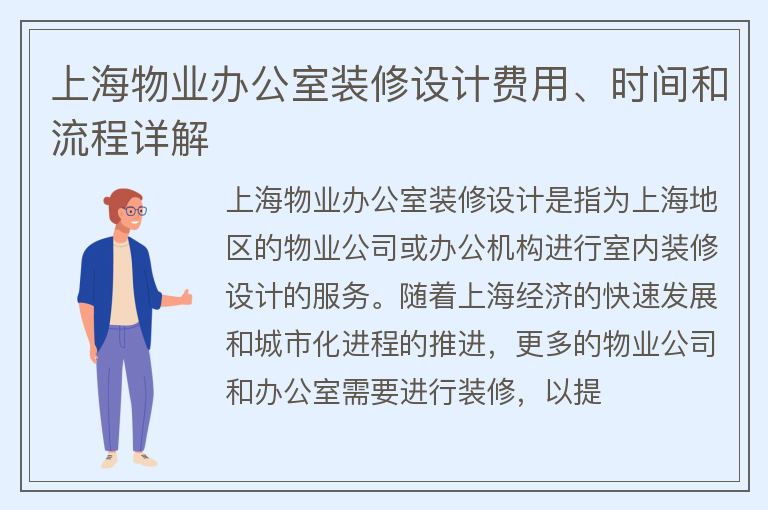 上海物业办公室装修设计费用、时间和流程详解

上海物业办公室装修设计是指为上海地区的物业公司或办公机构进行室内装修设计的服务。随着上海经济的快速发展和城市化进程的推进，更多的物业公司和办公室需要进行装修，以提